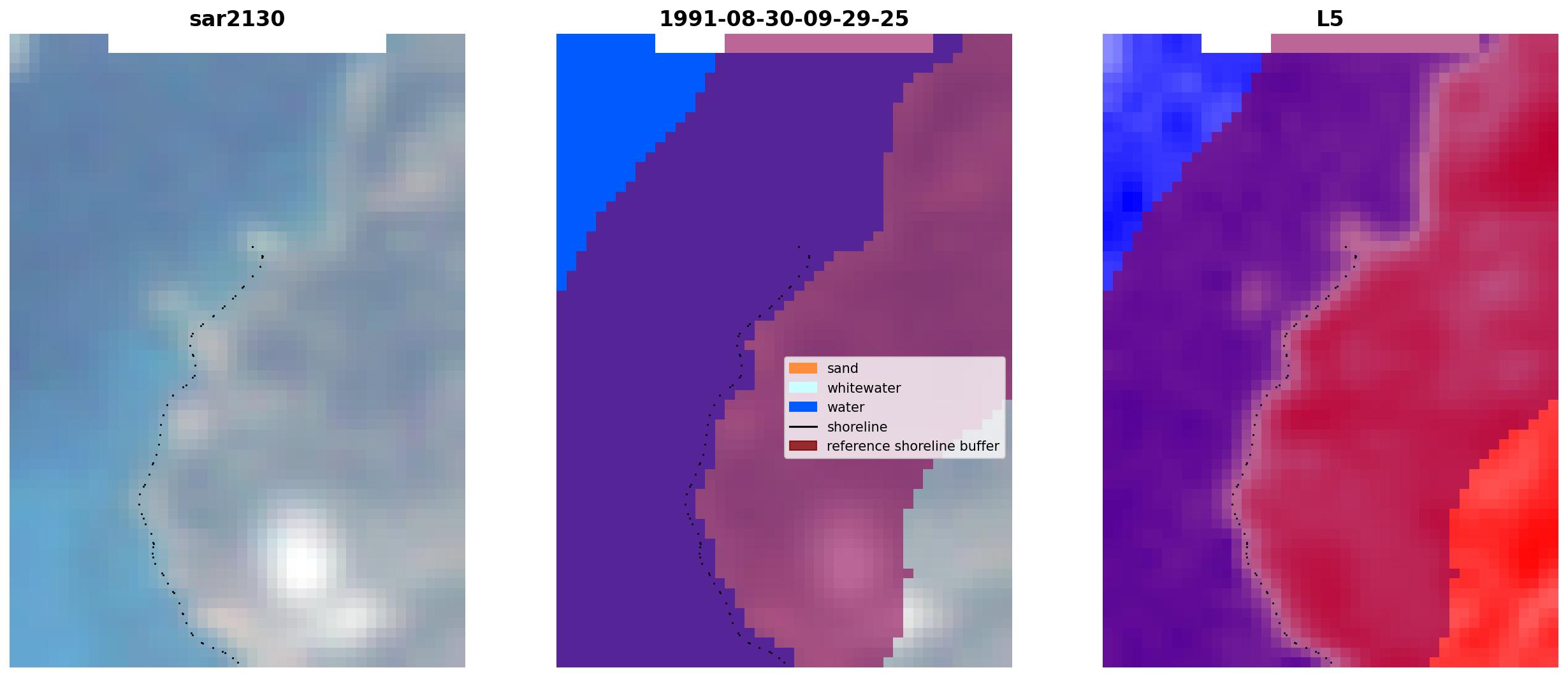 sar2130

1991-08-30-09-29-25

sand
whitewater
water
shoreline
reference shoreline buffer

L5